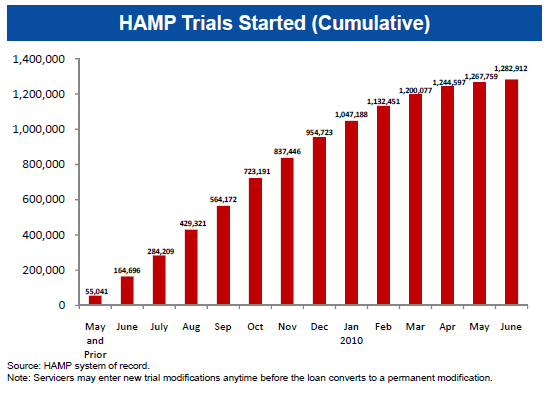 HAMP Trials Started (Cumulative)

1,400,000
1,200,000
1,000,000
800,000
600,000
400,000
200,000
0

55,041
164,696
284,209
429,321
564,172
723,191
837,446
954,723
1,047,188
1,132,451
1,200,077
1,244,597
1,267,759
1,282,912

May and Prior
June
July
Aug
Sep
Oct
Nov
Dec
Jan 2010
Feb
Mar
Apr
May
June

Source: HAMP system of record.
Note: Servicers may enter new trial modifications anytime before the loan converts to a permanent modification.